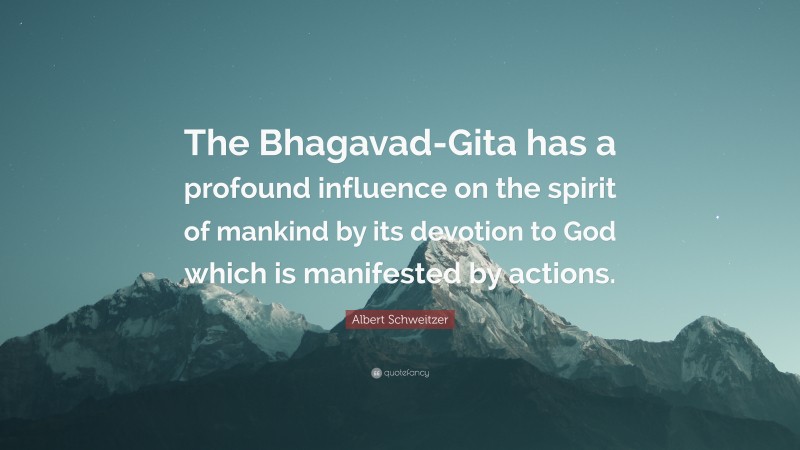 The Bhagavad-Gita has a profound influence on the spirit of mankind by its devotion to God which is manifested by actions.

Albert Schweitzer

quotefancy